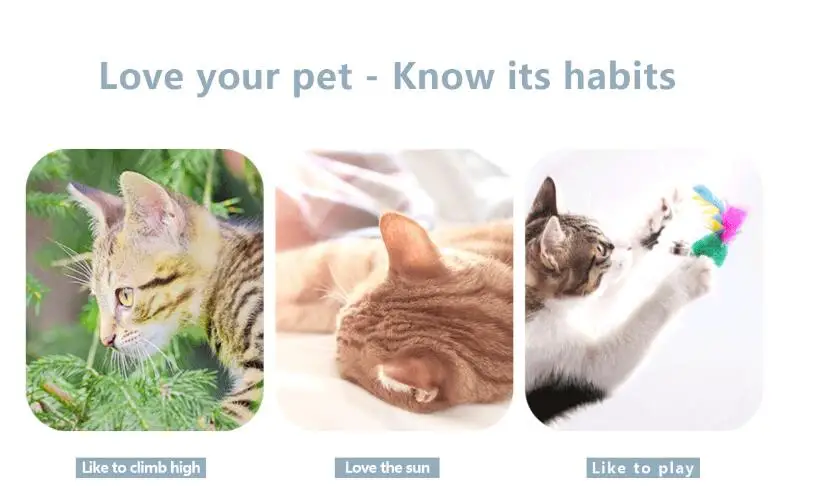 Love your pet - Know its habits

Like to climb high

Love the sun

Like to play